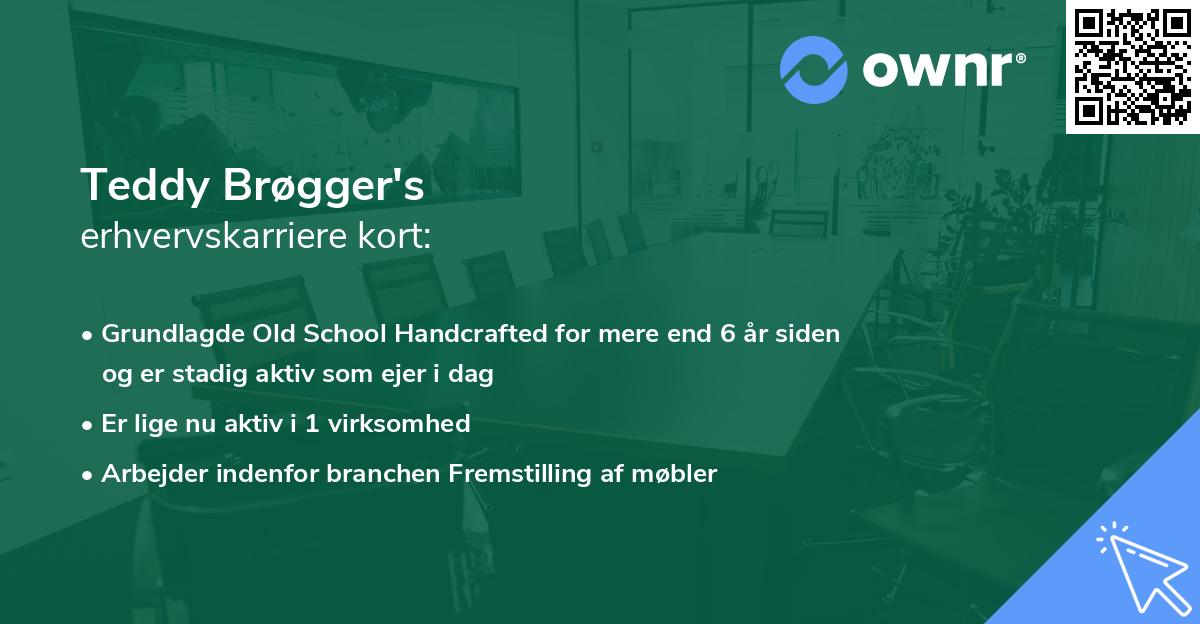 ownr®

Teddy Brøgger's
erhvervskarriere kort:

• Grundlagde Old School Handcrafted for mere end 6 år siden og er stadig aktiv som ejer i dag
• Er lige nu aktiv i 1 virksomhed
• Arbejder indenfor branchen Fremstilling af møbler